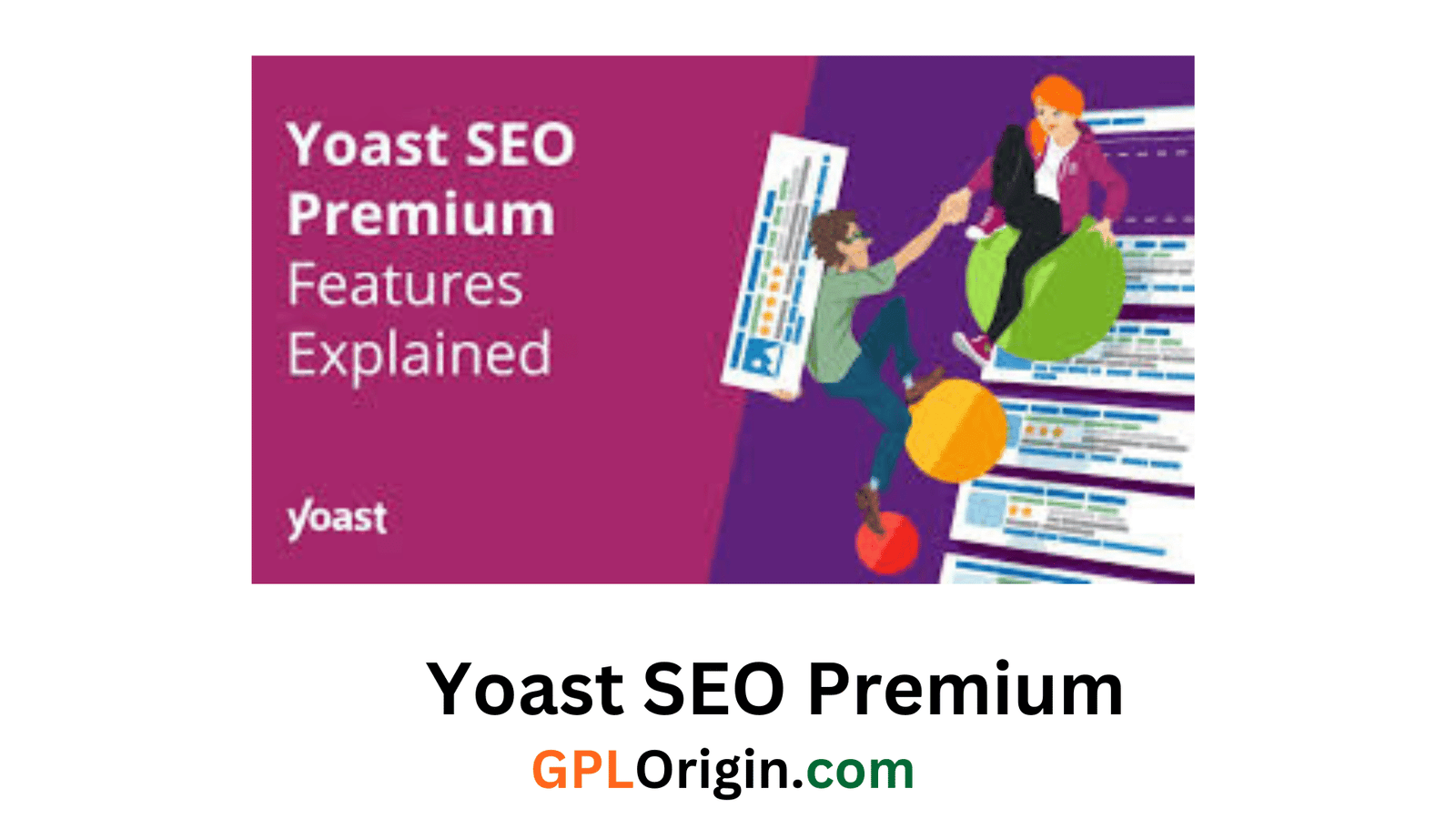 Yoast SEO Premium Features Explained

yoast

Yoast SEO Premium

GPLOrigin.com